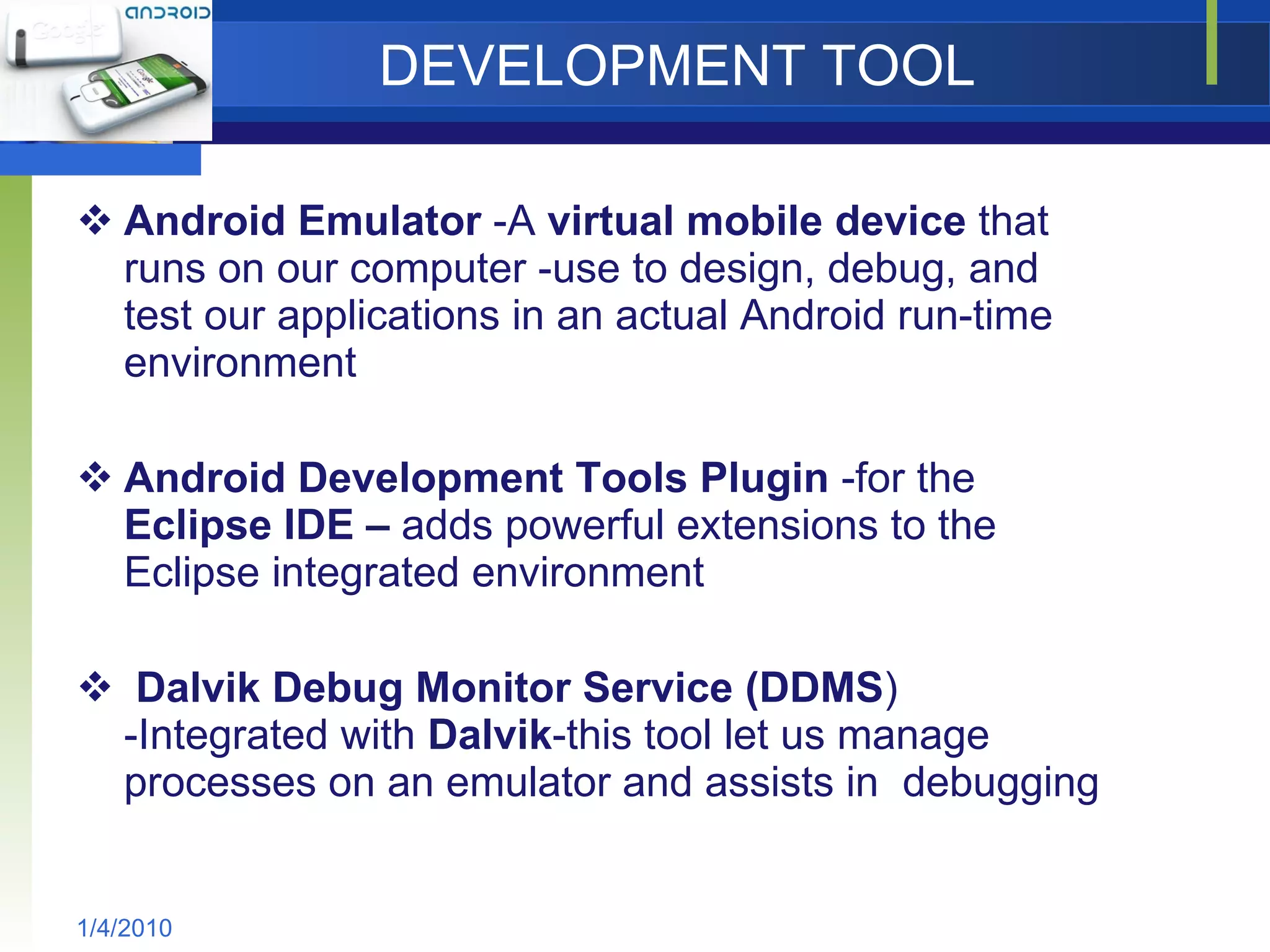 ANDROID

Google

DEVELOPMENT TOOL

❖ Android Emulator -A virtual mobile device that runs on our computer -use to design, debug, and test our applications in an actual Android run-time environment

❖ Android Development Tools Plugin -for the Eclipse IDE – adds powerful extensions to the Eclipse integrated environment

❖ Dalvik Debug Monitor Service (DDMS) -Integrated with Dalvik-this tool let us manage processes on an emulator and assists in debugging

1/4/2010